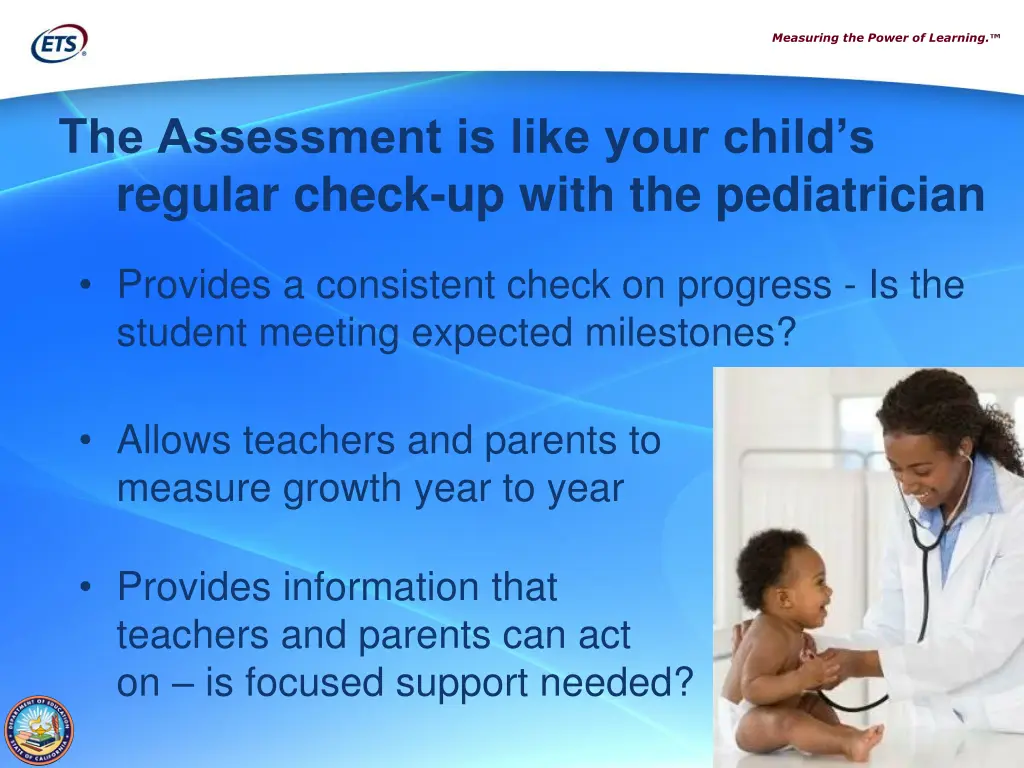 ETS®

Measuring the Power of Learning.™

The Assessment is like your child's regular check-up with the pediatrician

• Provides a consistent check on progress - Is the student meeting expected milestones?

• Allows teachers and parents to measure growth year to year

• Provides information that teachers and parents can act on – is focused support needed?

DEPARTMENT OF EDUCATION STATE OF CALIFORNIA